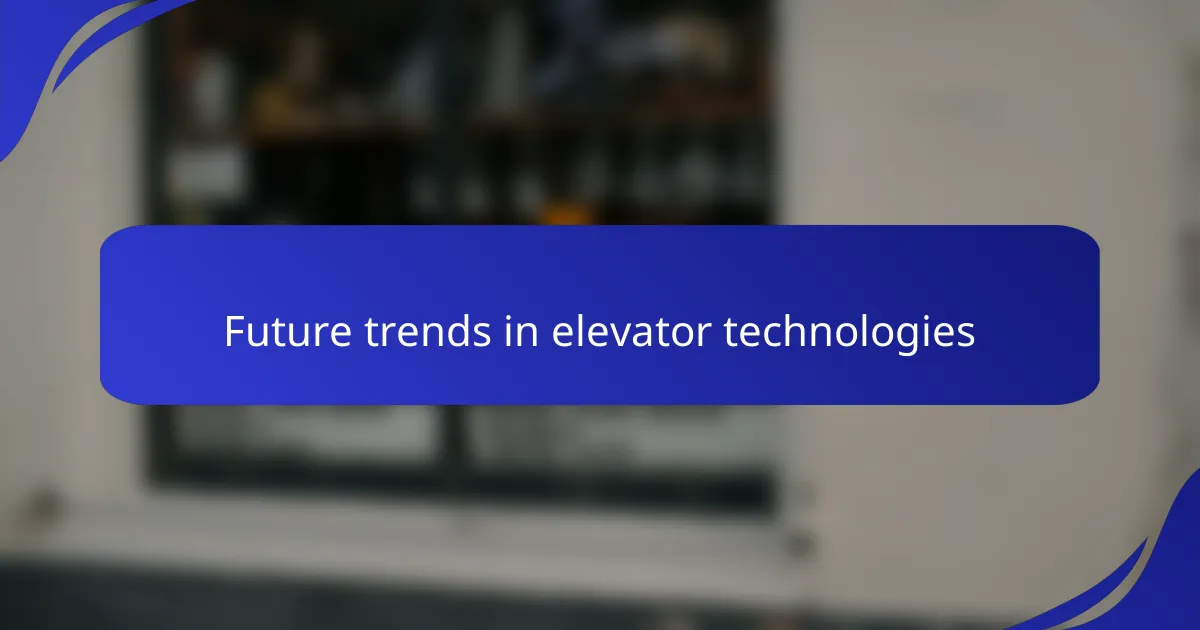 Future trends in elevator technologies